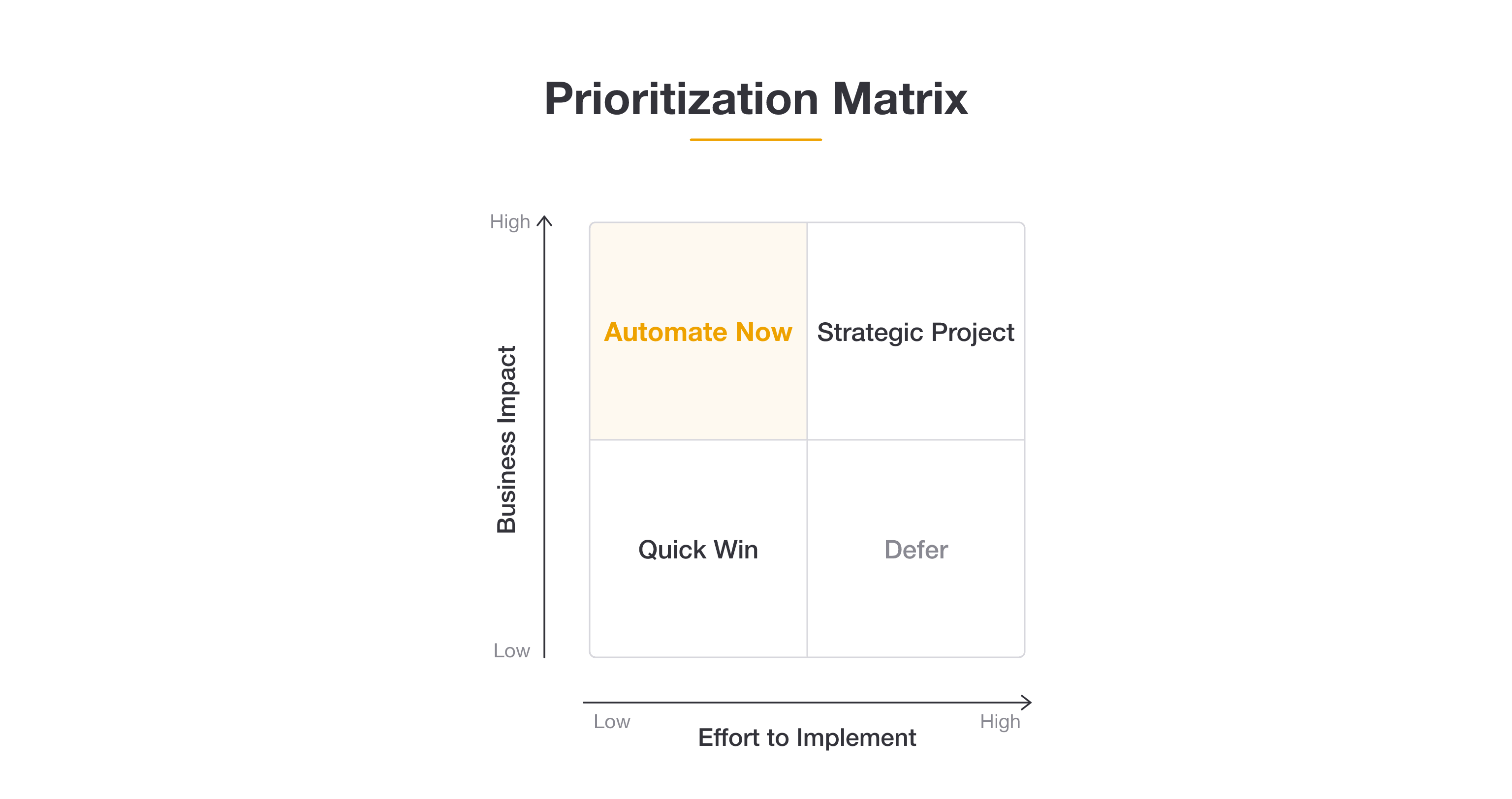 Prioritization Matrix

High

Business Impact

Low

Automate Now

Strategic Project

Quick Win

Defer

Low

Effort to Implement

High